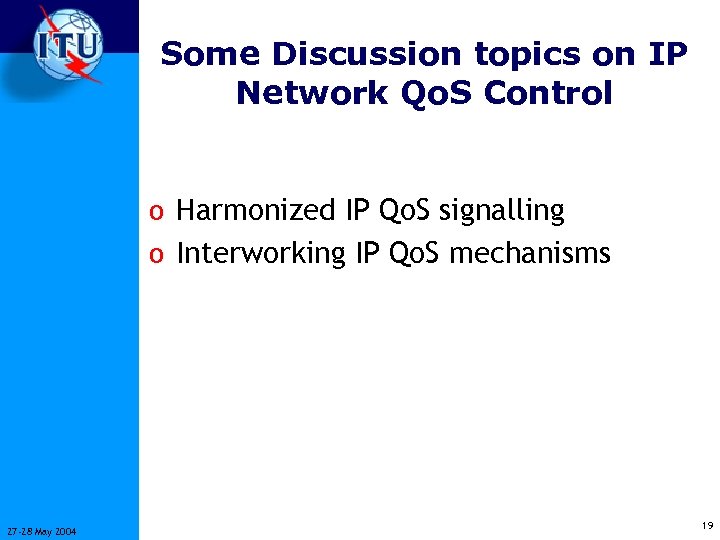 ITU

Some Discussion topics on IP Network QoS Control

o Harmonized IP QoS signalling
o Interworking IP QoS mechanisms

27-28 May 2004

19